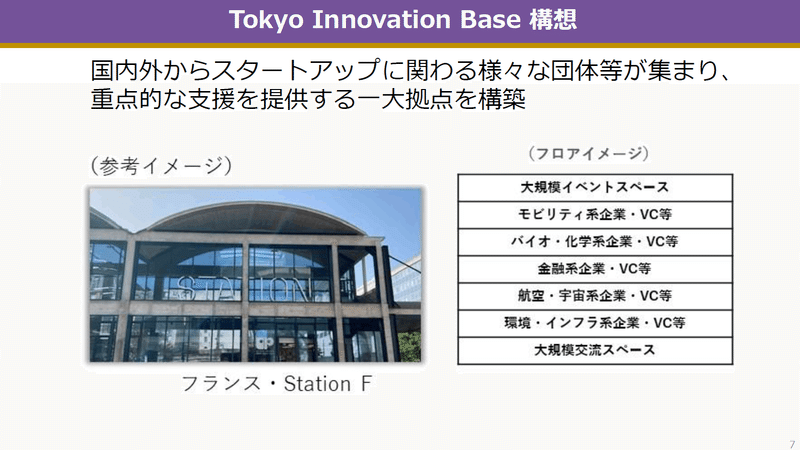 Tokyo Innovation Base 構想

国内外からスタートアップに関わる様々な団体等が集まり、重点的な支援を提供する一大拠点を構築

（参考イメージ）

STATION

フランス・Station F

（フロアイメージ）

| 大規模イベントスペース |
|---|
| モビリティ系企業・VC等 |
| バイオ・化学系企業・VC等 |
| 金融系企業・VC等 |
| 航空・宇宙系企業・VC等 |
| 環境・インフラ系企業・VC等 |
| 大規模交流スペース |

7